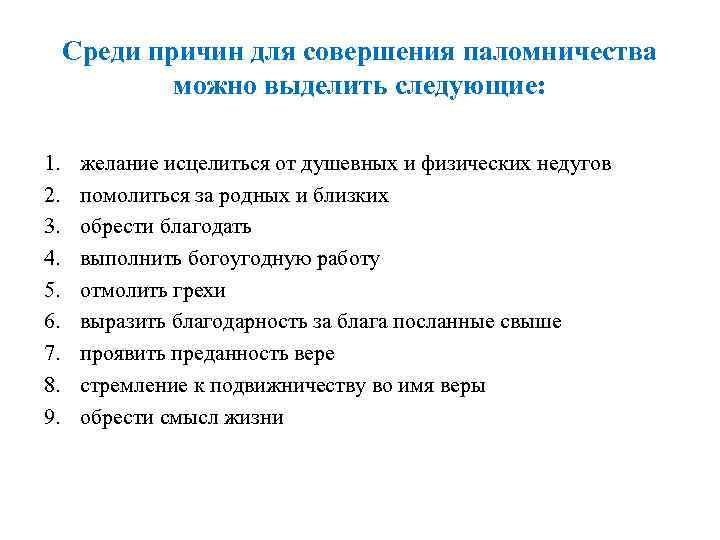 Среди причин для совершения паломничества можно выделить следующие:

1. желание исцелиться от душевных и физических недугов
2. помолиться за родных и близких
3. обрести благодать
4. выполнить богоугодную работу
5. отмолить грехи
6. выразить благодарность за блага посланные свыше
7. проявить преданность вере
8. стремление к подвижничеству во имя веры
9. обрести смысл жизни